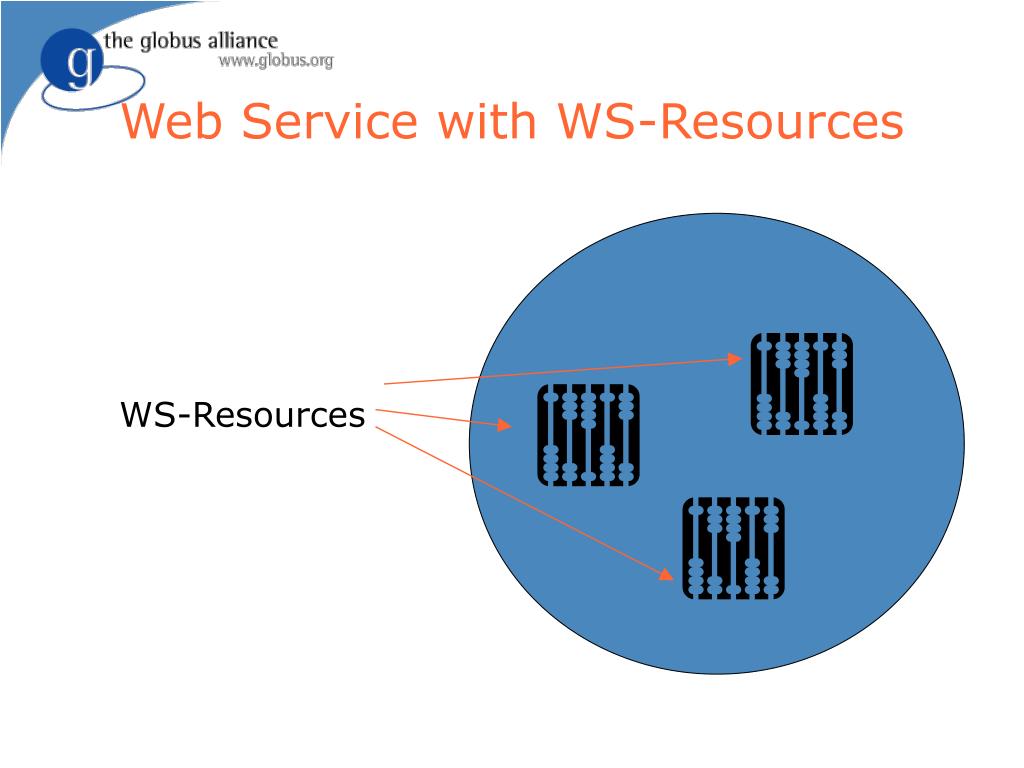 g the globus alliance
www.globus.org

Web Service with WS-Resources

WS-Resources